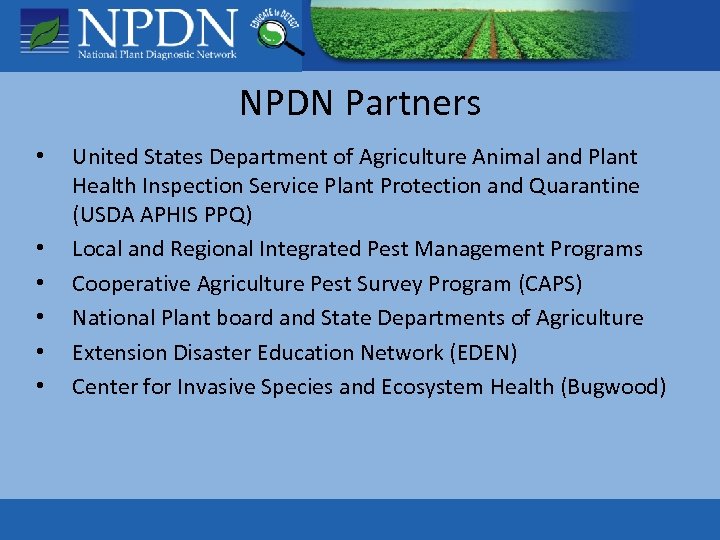 NPDN
National Plant Diagnostic Network
EDUCATE to DETECT

NPDN Partners

• United States Department of Agriculture Animal and Plant Health Inspection Service Plant Protection and Quarantine (USDA APHIS PPQ)
• Local and Regional Integrated Pest Management Programs
• Cooperative Agriculture Pest Survey Program (CAPS)
• National Plant board and State Departments of Agriculture
• Extension Disaster Education Network (EDEN)
• Center for Invasive Species and Ecosystem Health (Bugwood)